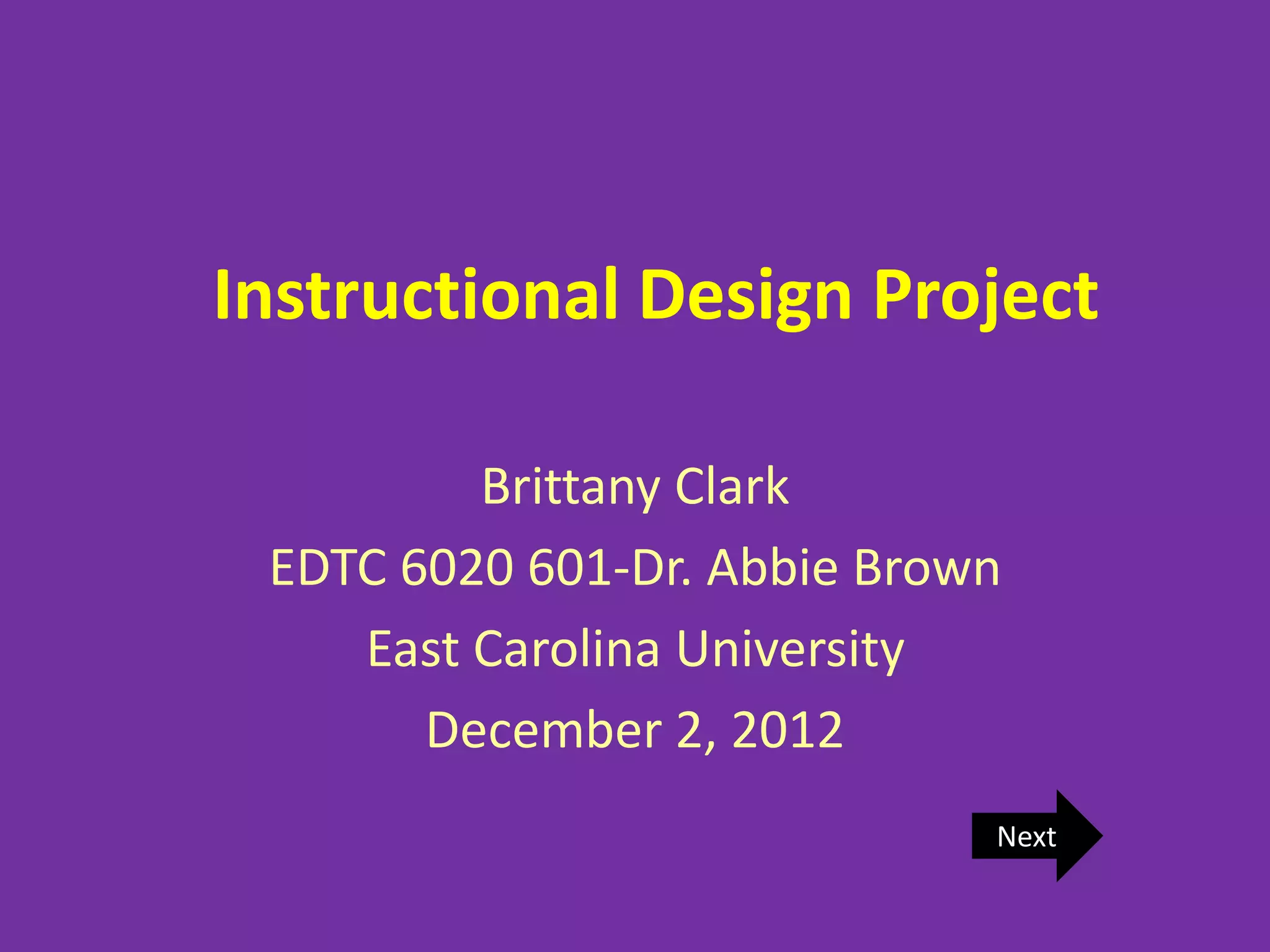 Instructional Design Project

Brittany Clark
EDTC 6020 601-Dr. Abbie Brown
East Carolina University
December 2, 2012

Next